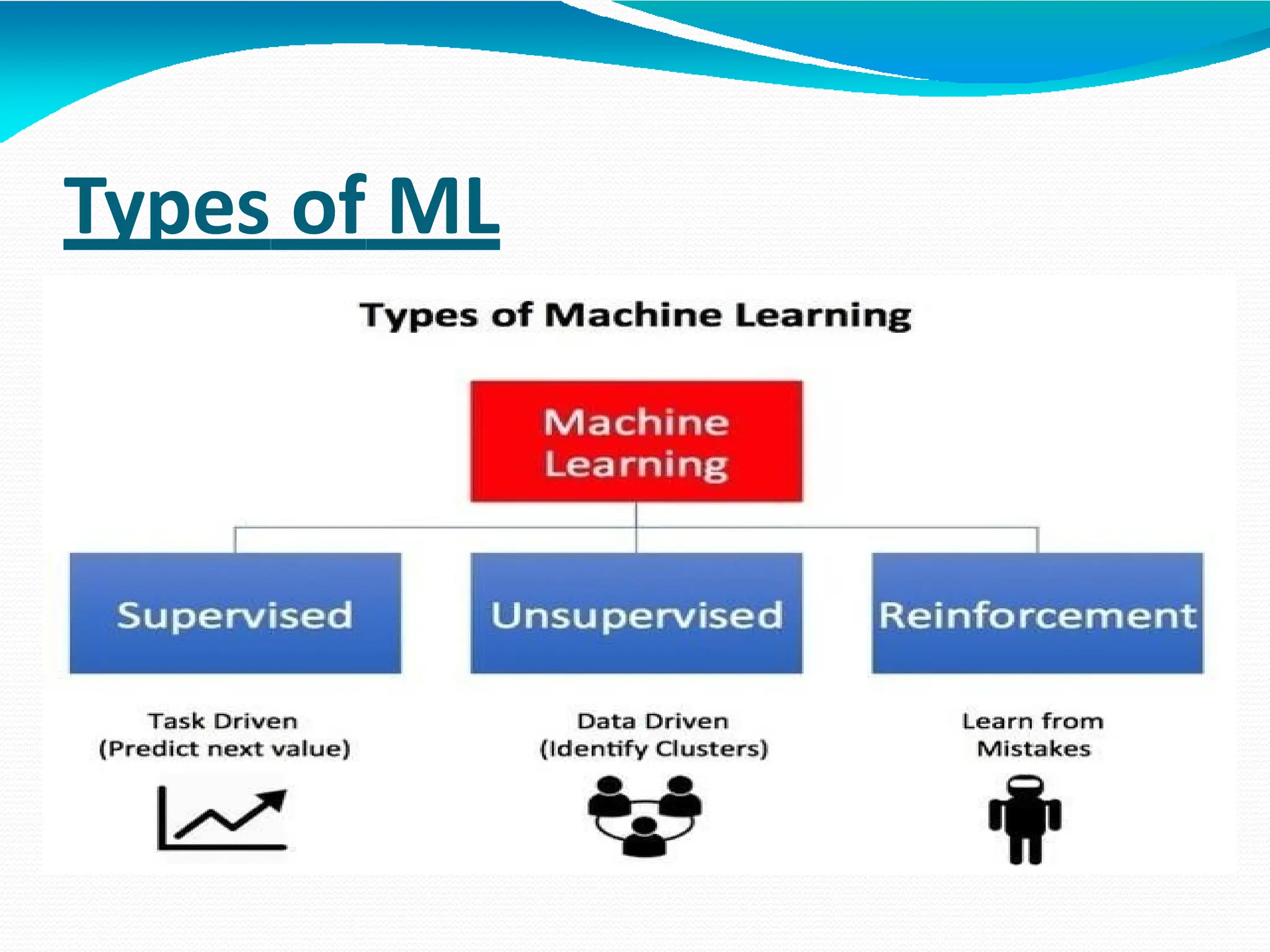 Types of ML

Types of Machine Learning

Machine Learning

Supervised

Unsupervised

Reinforcement

Task Driven
(Predict next value)

Data Driven
(Identify Clusters)

Learn from
Mistakes